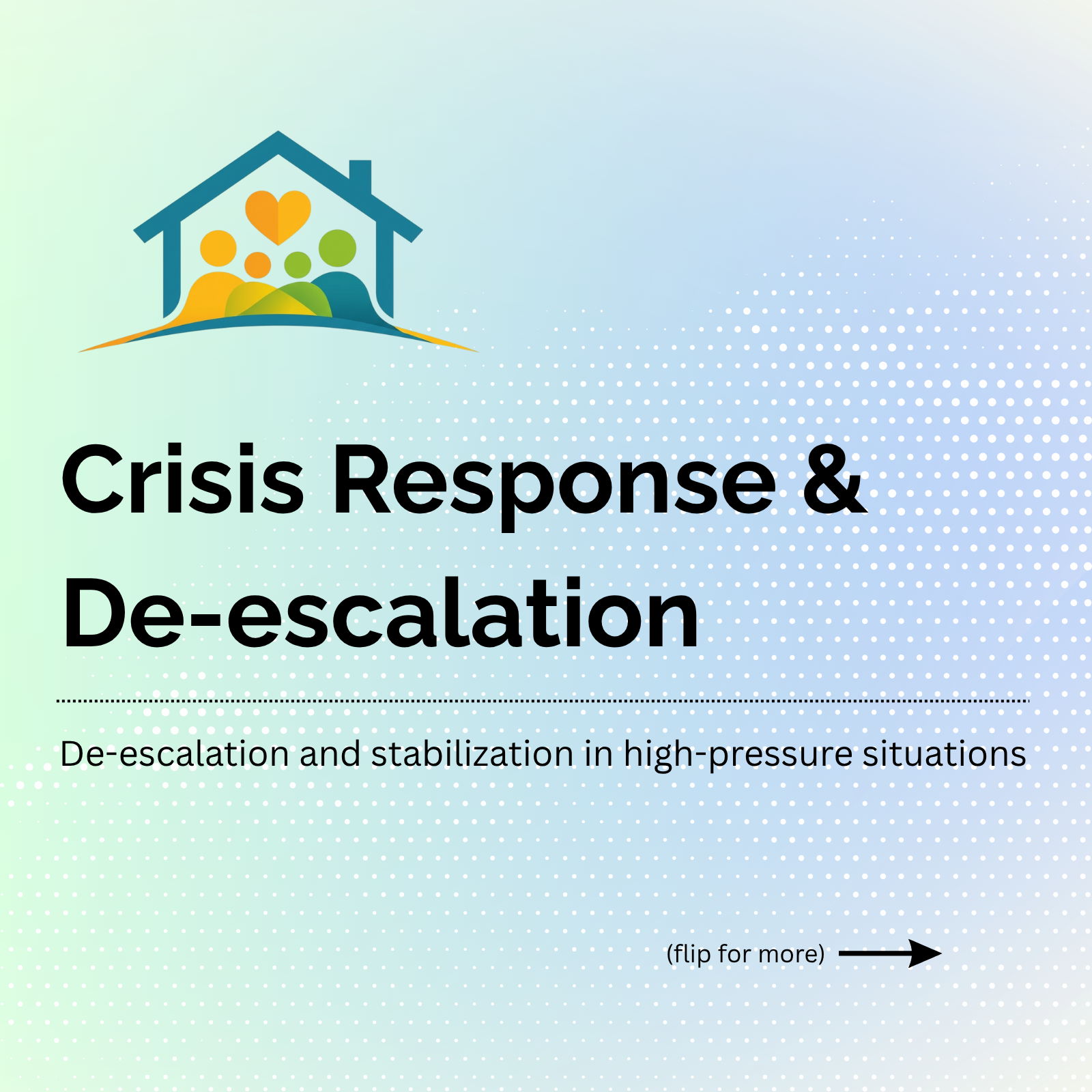 Crisis Response & De-escalation

De-escalation and stabilization in high-pressure situations

(flip for more)